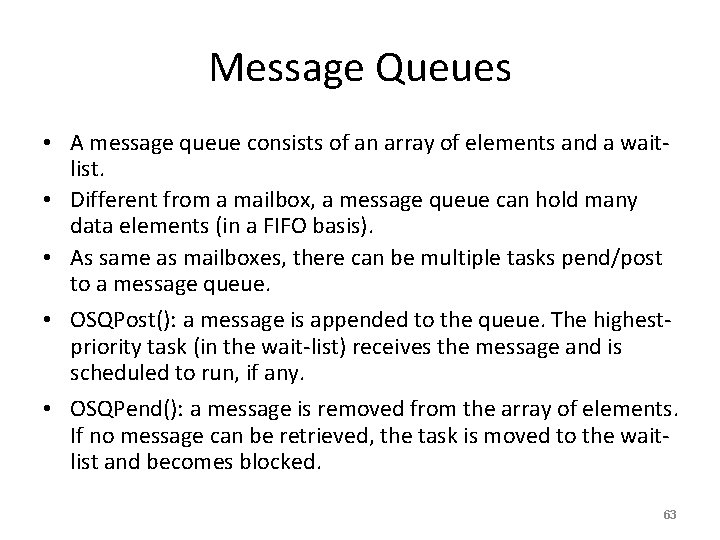 Message Queues

• A message queue consists of an array of elements and a wait-list.
• Different from a mailbox, a message queue can hold many data elements (in a FIFO basis).
• As same as mailboxes, there can be multiple tasks pend/post to a message queue.
• OSQPost(): a message is appended to the queue. The highest-priority task (in the wait-list) receives the message and is scheduled to run, if any.
• OSQPend(): a message is removed from the array of elements. If no message can be retrieved, the task is moved to the wait-list and becomes blocked.

63